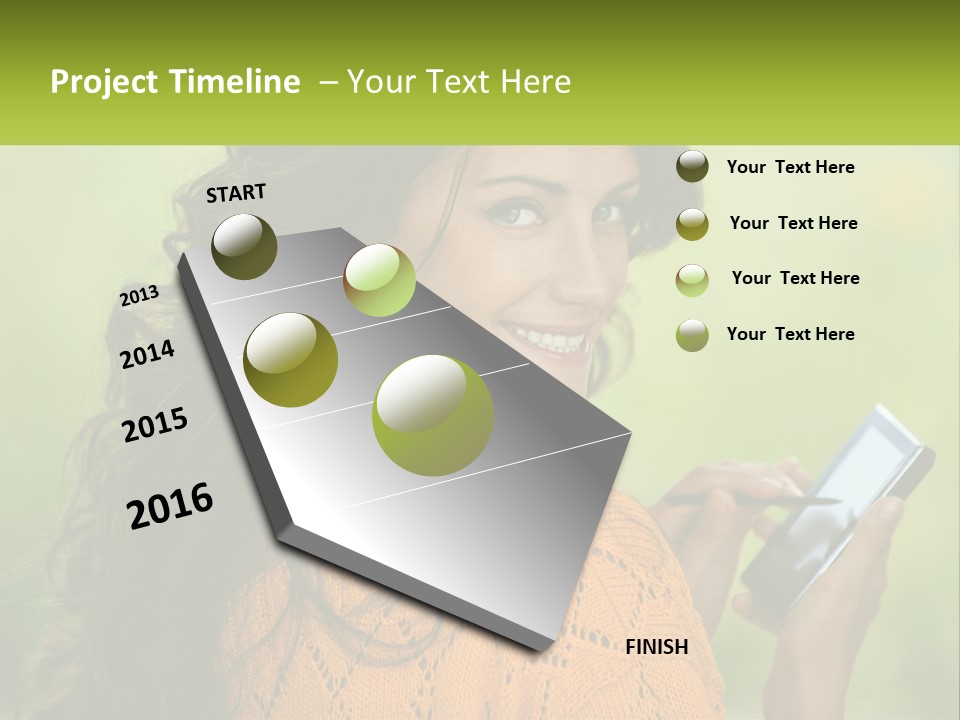 Project Timeline – Your Text Here

START

2013

2014

2015

2016

FINISH

Your Text Here

Your Text Here

Your Text Here

Your Text Here